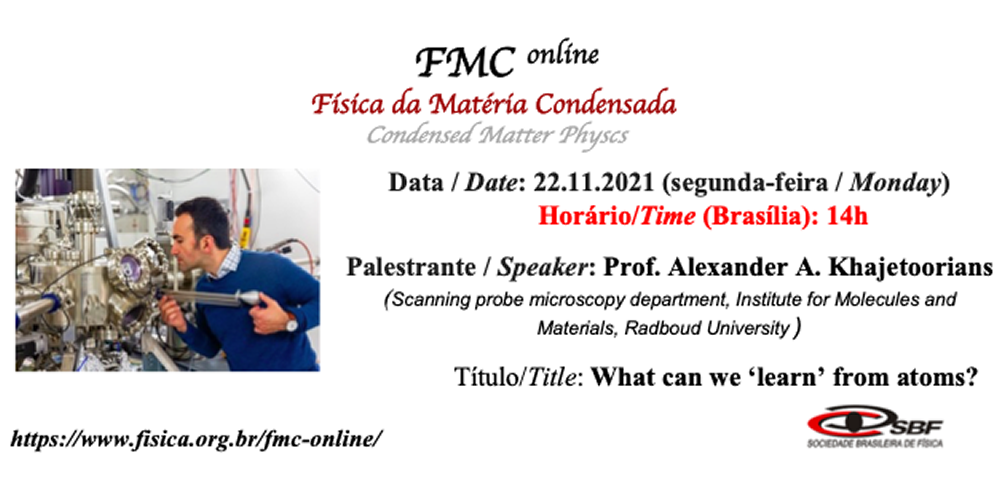 FMC online

Física da Matéria Condensada

Condensed Matter Physcs

Data / Date: 22.11.2021 (segunda-feira / Monday)

Horário/Time (Brasília): 14h

Palestrante / Speaker: Prof. Alexander A. Khajetoorians

(Scanning probe microscopy department, Institute for Molecules and Materials, Radboud University )

Título/Title: What can we 'learn' from atoms?

https://www.fisica.org.br/fmc-online/

SBF
SOCIEDADE BRASILEIRA DE FÍSICA